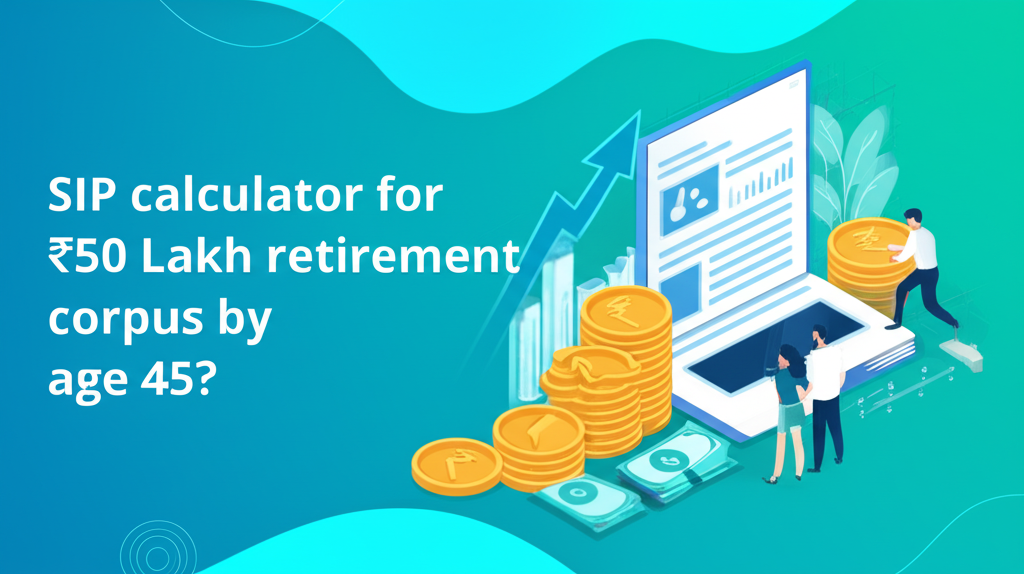 SIP calculator for
₹50 Lakh retirement
corpus by
age 45?